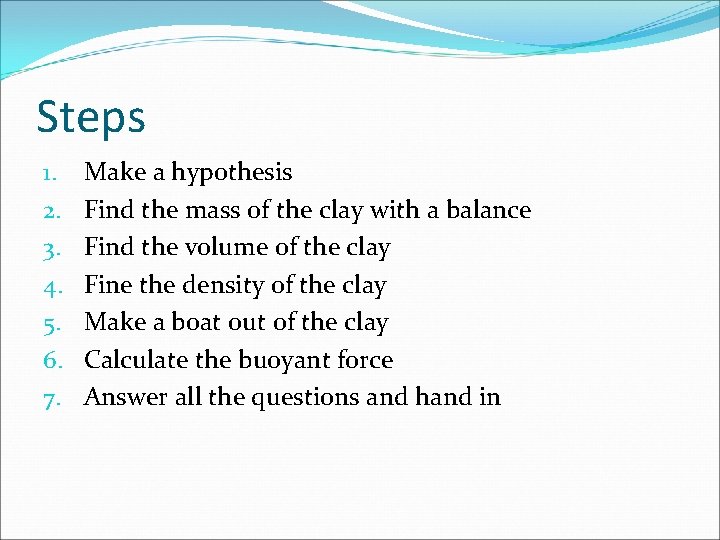 Steps

1. Make a hypothesis
2. Find the mass of the clay with a balance
3. Find the volume of the clay
4. Fine the density of the clay
5. Make a boat out of the clay
6. Calculate the buoyant force
7. Answer all the questions and hand in